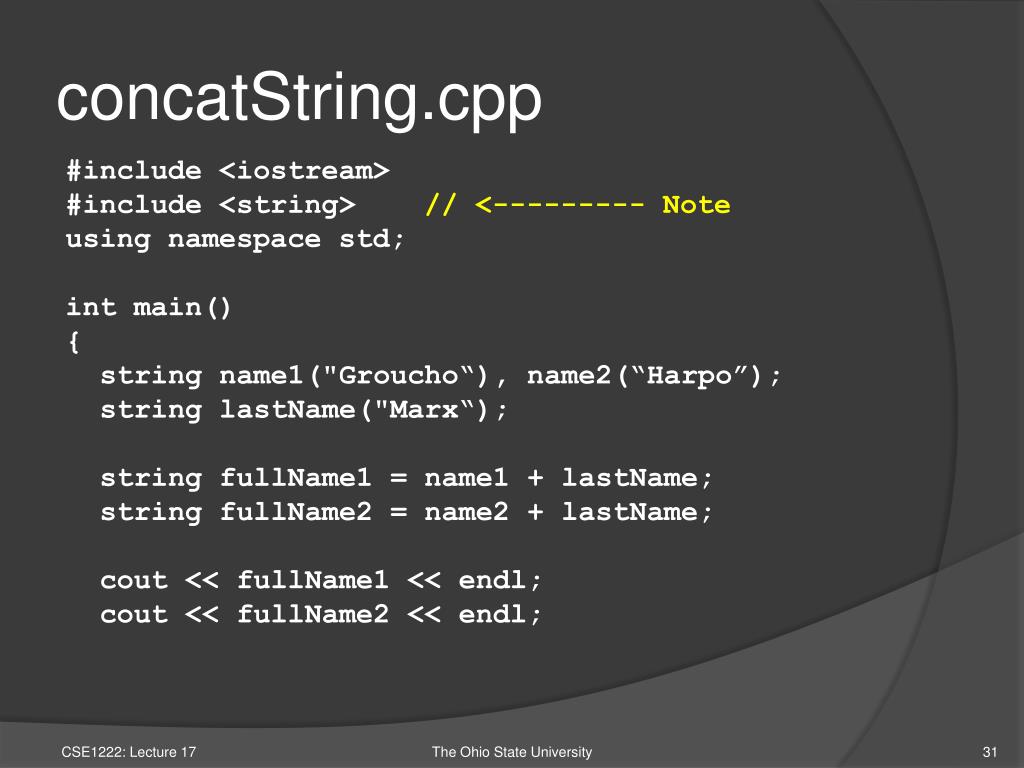 concatString.cpp

#include <iostream>
#include <string>    // <--------- Note
using namespace std;

int main()
{
  string name1("Groucho“), name2(“Harpo”);
  string lastName("Marx“);

  string fullName1 = name1 + lastName;
  string fullName2 = name2 + lastName;

  cout << fullName1 << endl;
  cout << fullName2 << endl;

CSE1222: Lecture 17

The Ohio State University

31